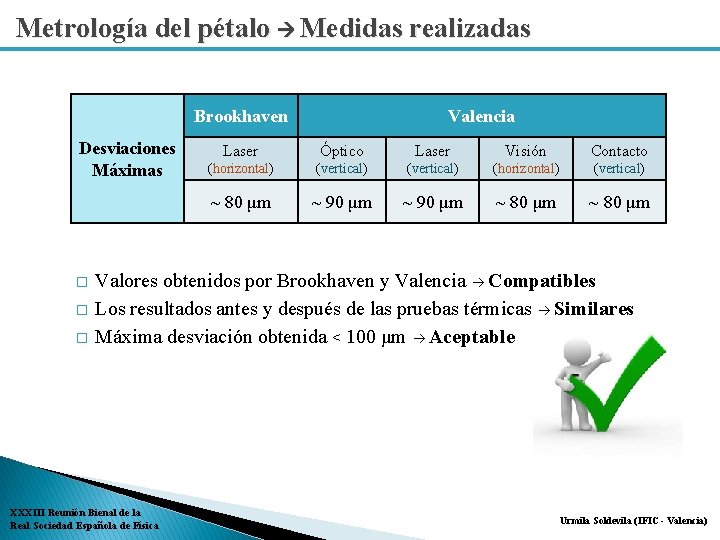 Metrología del pétalo → Medidas realizadas

| Desviaciones Máximas | Brookhaven | Valencia | | | |
|---|---|---|---|---|---|
| | Laser (horizontal) | Óptico (vertical) | Laser (vertical) | Visión (horizontal) | Contacto (vertical) |
| | ~ 80 μm | ~ 90 μm | ~ 90 μm | ~ 80 μm | ~ 80 μm |

□ Valores obtenidos por Brookhaven y Valencia → **Compatibles**
□ Los resultados antes y después de las pruebas térmicas → **Similares**
□ Máxima desviación obtenida < 100 μm → **Aceptable**

XXXIII Reunión Bienal de la Real Sociedad Española de Física

Urmila Soldevila (IFIC - Valencia)